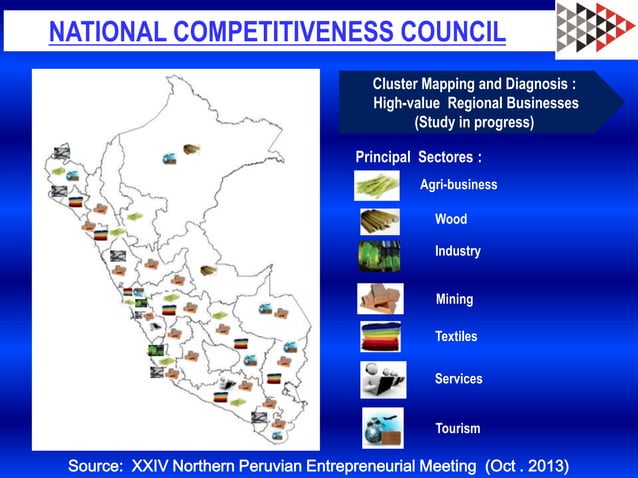 NATIONAL COMPETITIVENESS COUNCIL

Cluster Mapping and Diagnosis : High-value Regional Businesses (Study in progress)

Principal Sectores :

Agri-business

Wood

Industry

Mining

Textiles

Services

Tourism

Source: XXIV Northern Peruvian Entrepreneurial Meeting (Oct . 2013)